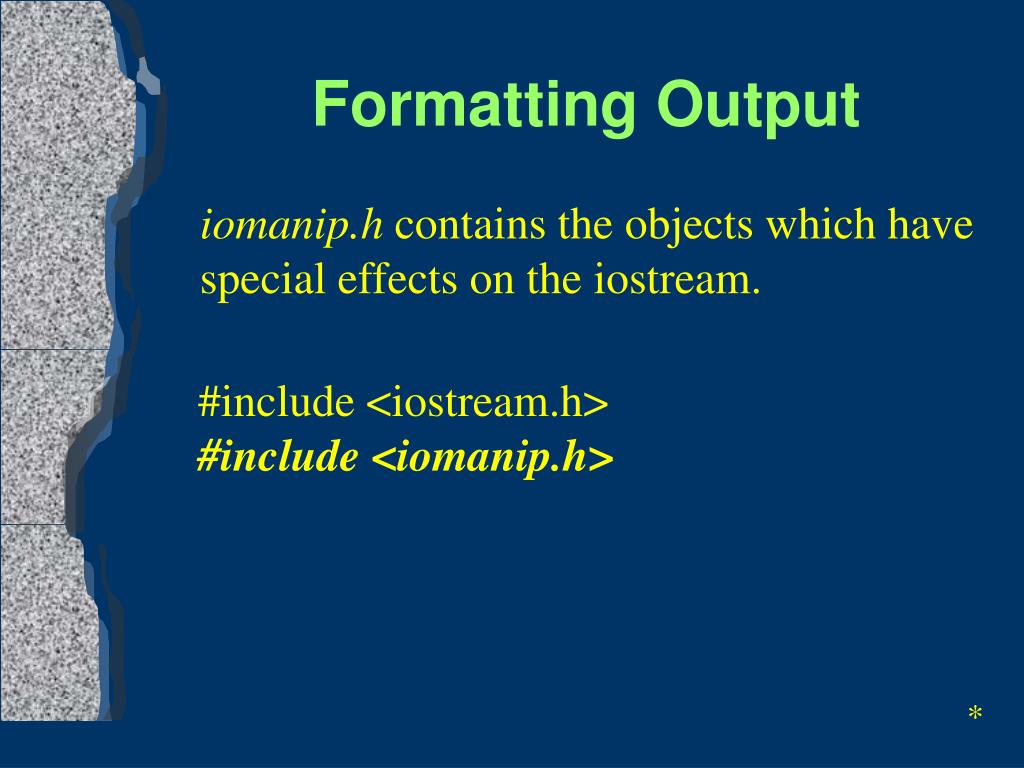 Formatting Output

iomanip.h contains the objects which have special effects on the iostream.

#include <iostream.h>
#include <iomanip.h>

*